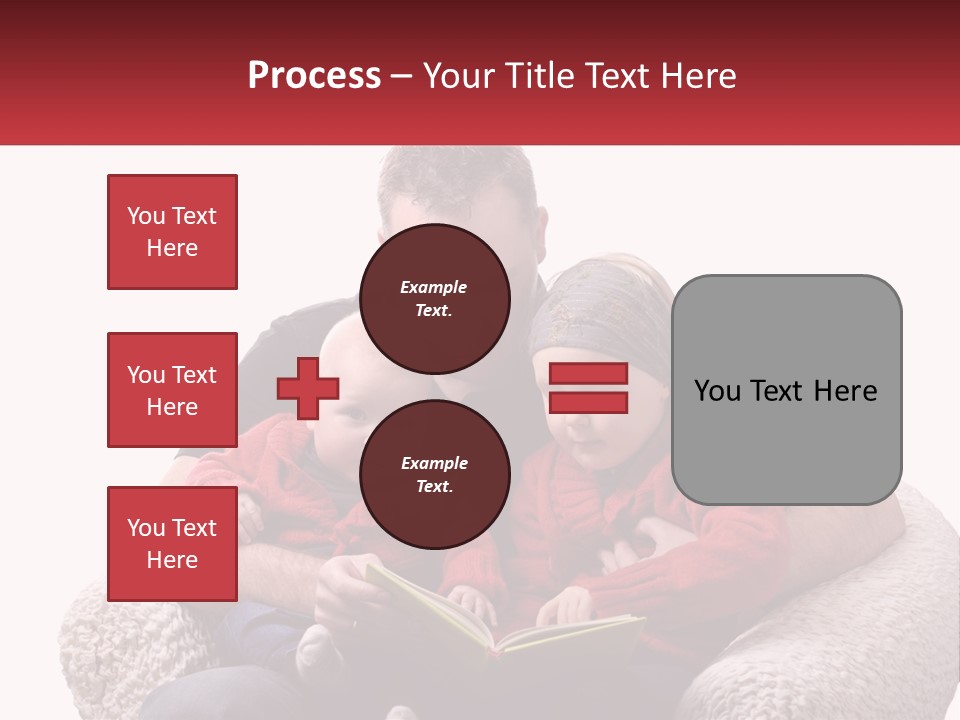 Process – Your Title Text Here

You Text Here

You Text Here

You Text Here

Example Text.

Example Text.

You Text Here